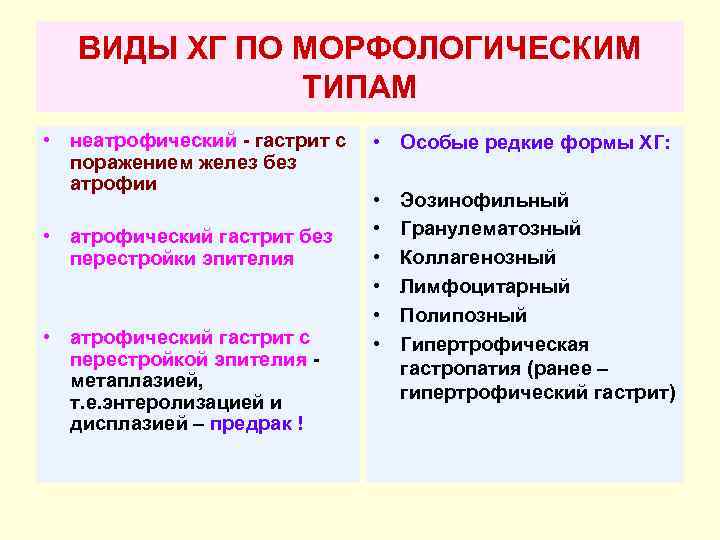 ВИДЫ ХГ ПО МОРФОЛОГИЧЕСКИМ ТИПАМ

• неатрофический - гастрит с поражением желез без атрофии

• атрофический гастрит без перестройки эпителия

• атрофический гастрит с перестройкой эпителия - метаплазией, т.е.энтеролизацией и дисплазией – предрак !

• Особые редкие формы ХГ:

• Эозинофильный
• Гранулематозный
• Коллагенозный
• Лимфоцитарный
• Полипозный
• Гипертрофическая гастропатия (ранее – гипертрофический гастрит)